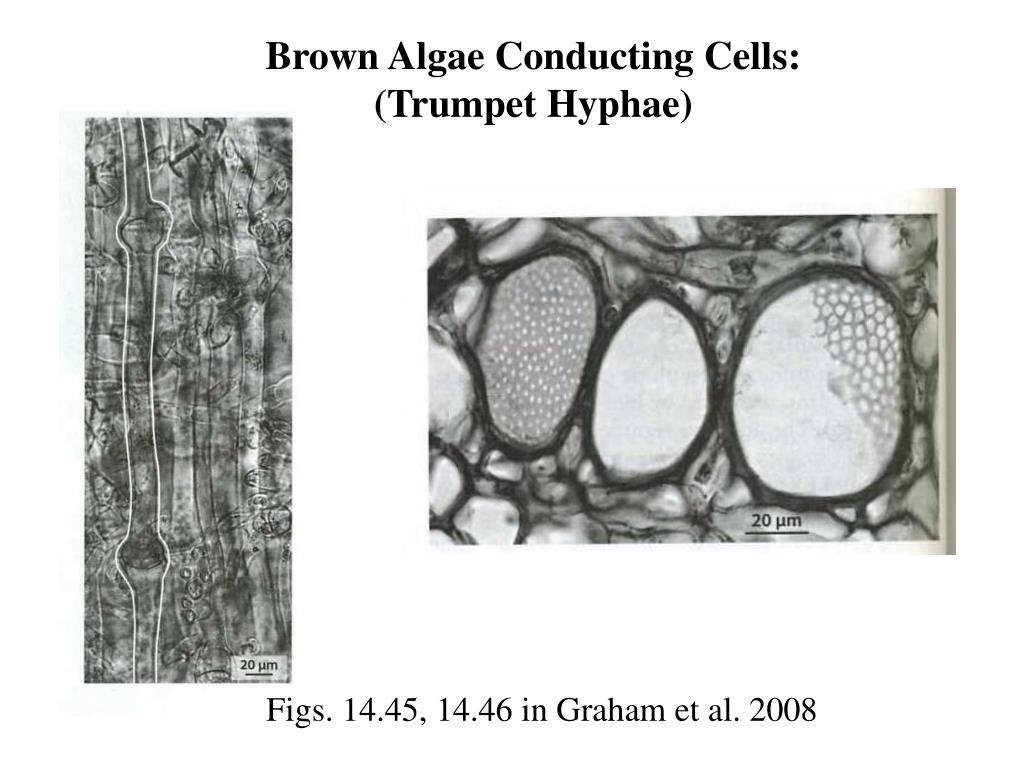 Brown Algae Conducting Cells:
(Trumpet Hyphae)

20 µm

20 µm

Figs. 14.45, 14.46 in Graham et al. 2008